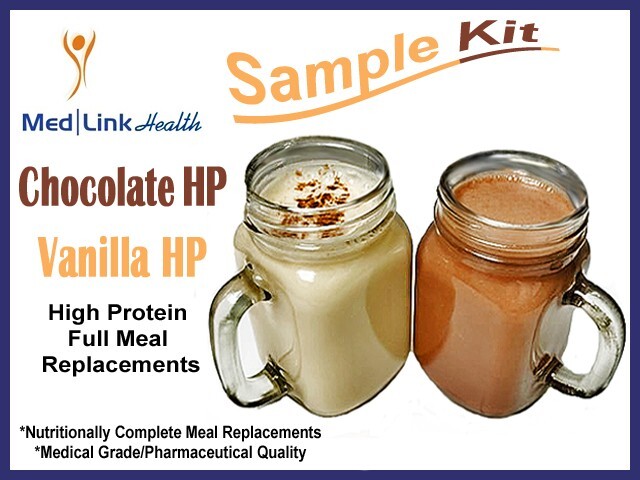 Med|Link Health

Sample Kit

Chocolate HP

Vanilla HP

High Protein Full Meal Replacements

*Nutritionally Complete Meal Replacements
*Medical Grade/Pharmaceutical Quality